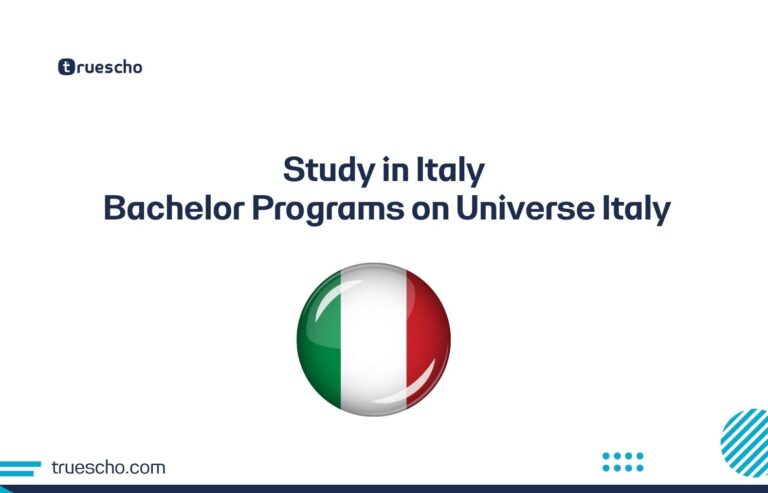 truescho

Study in Italy
Bachelor Programs on Universe Italy

truescho.com